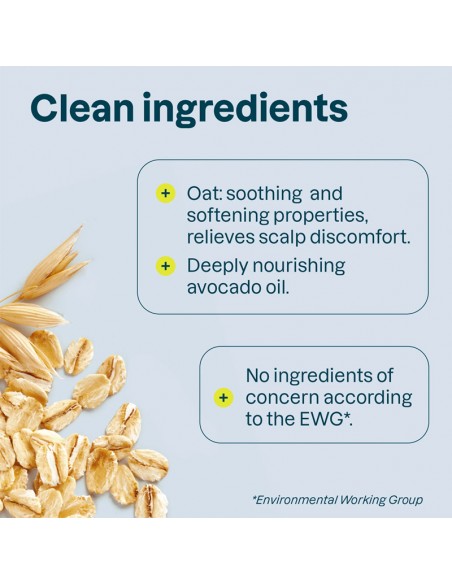 Clean ingredients

+ Oat: soothing and softening properties, relieves scalp discomfort.

+ Deeply nourishing avocado oil.

+ No ingredients of concern according to the EWG*.

*Environmental Working Group